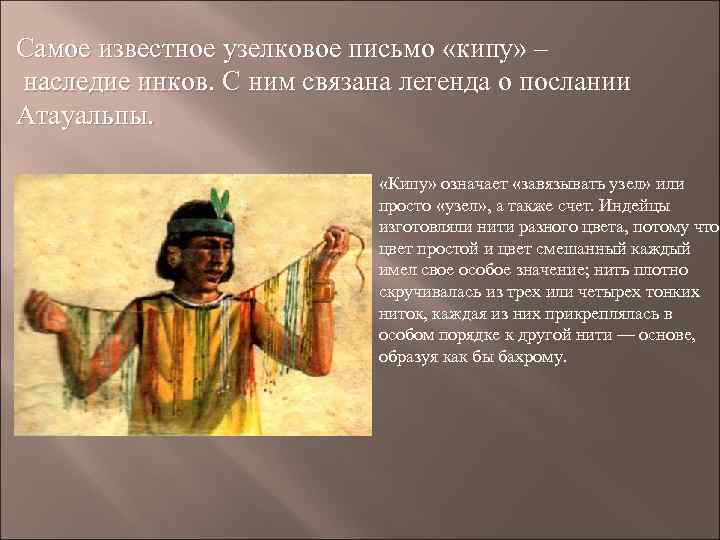 Самое известное узелковое письмо «кипу» – наследие инков. С ним связана легенда о послании Атауальпы.

«Кипу» означает «завязывать узел» или просто «узел», а также счет. Индейцы изготовляли нити разного цвета, потому что цвет простой и цвет смешанный каждый имел свое особое значение; нить плотно скручивалась из трех или четырех тонких ниток, каждая из них прикреплялась в особом порядке к другой нити — основе, образуя как бы бахрому.